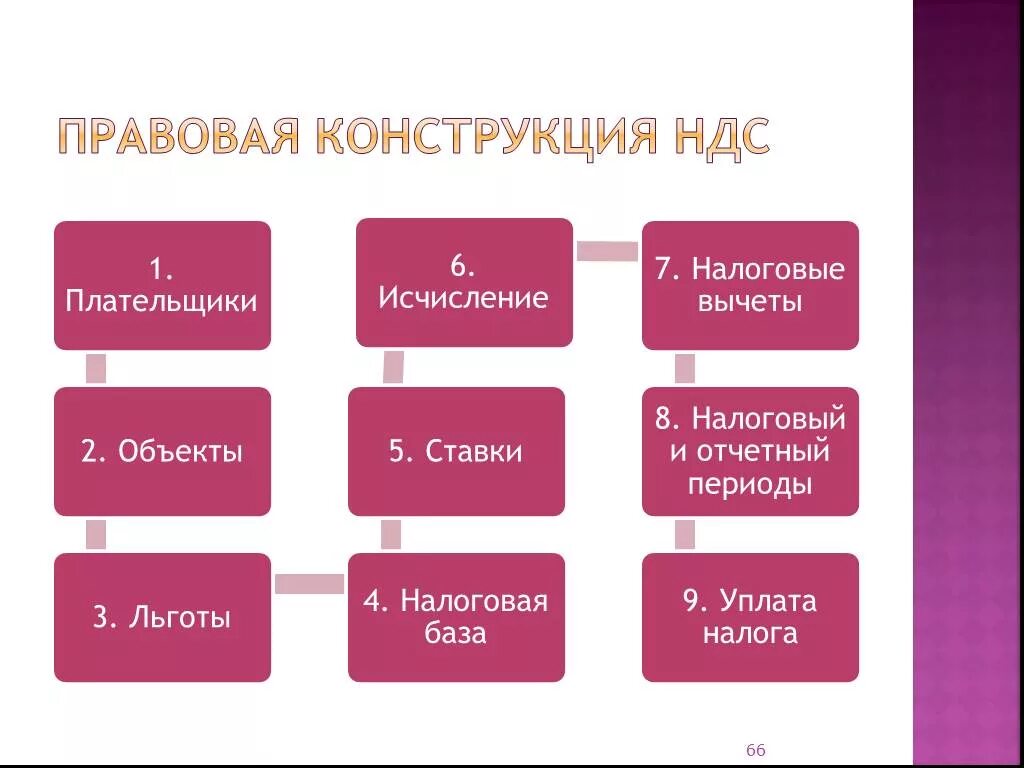 ПРАВОВАЯ КОНСТРУКЦИЯ НДС

1. Плательщики

2. Объекты

3. Льготы

4. Налоговая база

5. Ставки

6. Исчисление

7. Налоговые вычеты

8. Налоговый и отчетный периоды

9. Уплата налога

66